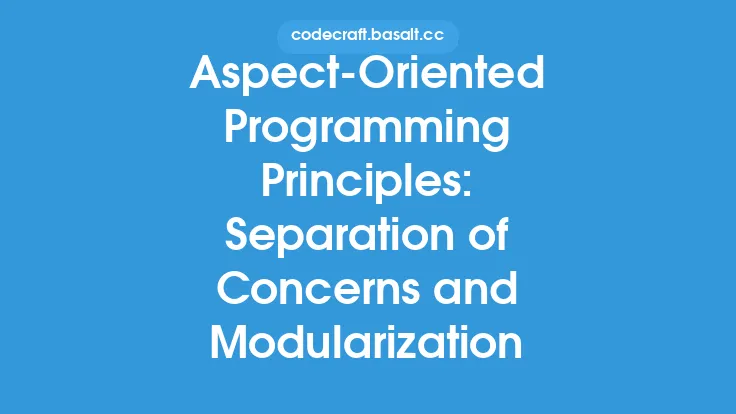 codecraft.basalt.cc

Aspect-Oriented Programming Principles: Separation of Concerns and Modularization